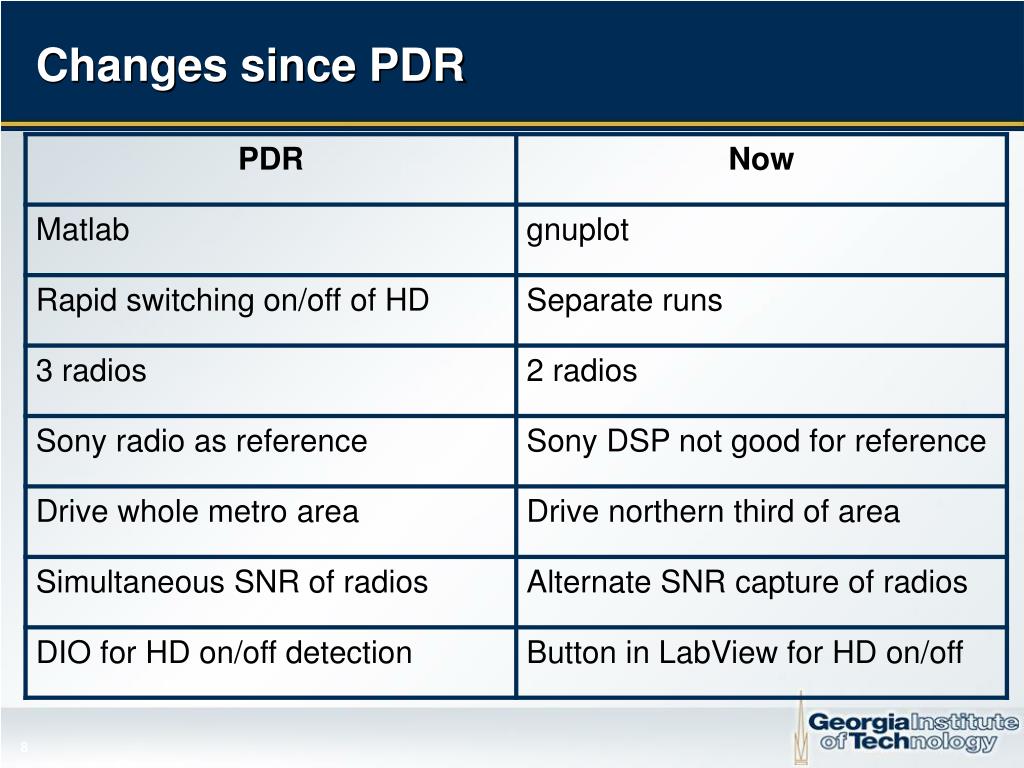 Changes since PDR

| PDR | Now |
|---|---|
| Matlab | gnuplot |
| Rapid switching on/off of HD | Separate runs |
| 3 radios | 2 radios |
| Sony radio as reference | Sony DSP not good for reference |
| Drive whole metro area | Drive northern third of area |
| Simultaneous SNR of radios | Alternate SNR capture of radios |
| DIO for HD on/off detection | Button in LabView for HD on/off |

8

Georgia Institute of Technology